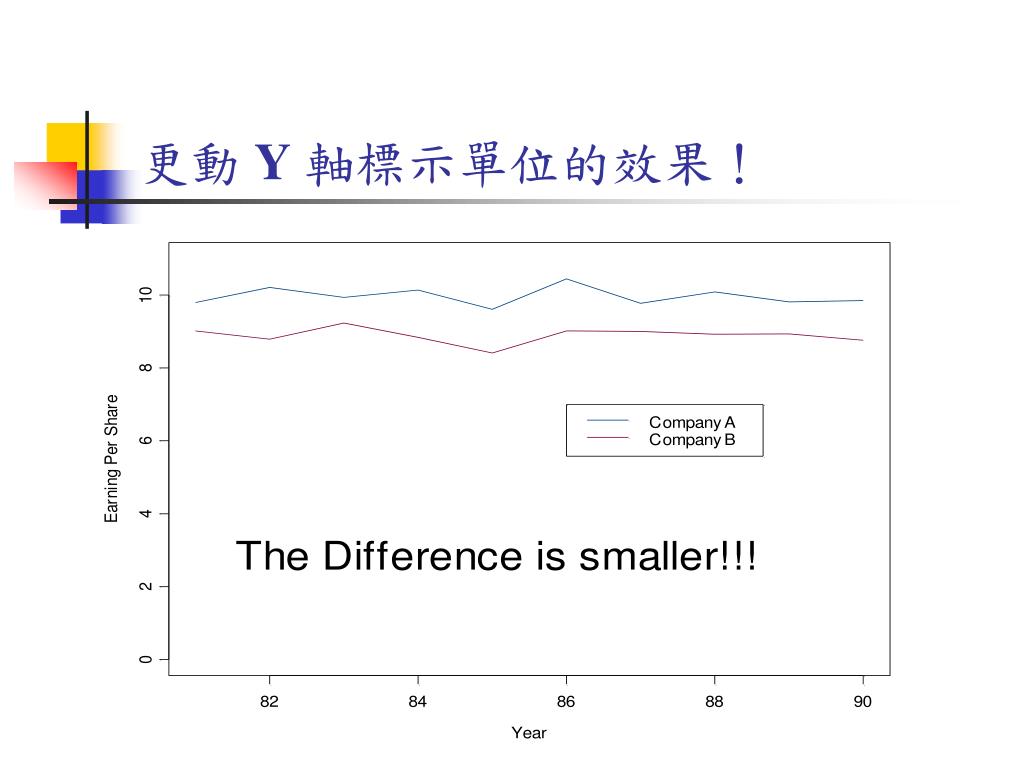 更動 Y 軸標示單位的效果！

Earning Per Share

10
8
6
4
2
0

Company A
Company B

The Difference is smaller!!!

82
84
86
88
90

Year